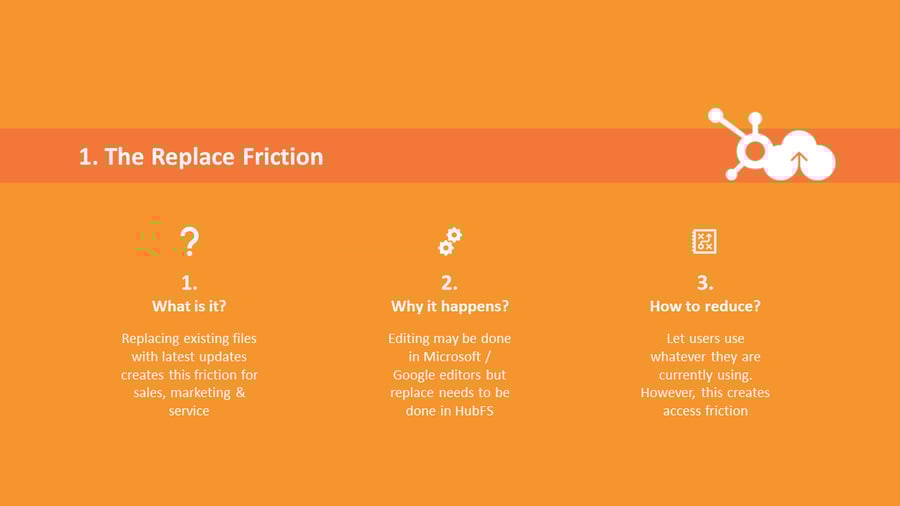 1. The Replace Friction

1.
What is it?

Replacing existing files with latest updates creates this friction for sales, marketing & service

2.
Why it happens?

Editing may be done in Microsoft / Google editors but replace needs to be done in HubFS

3.
How to reduce?

Let users use whatever they are currently using. However, this creates access friction